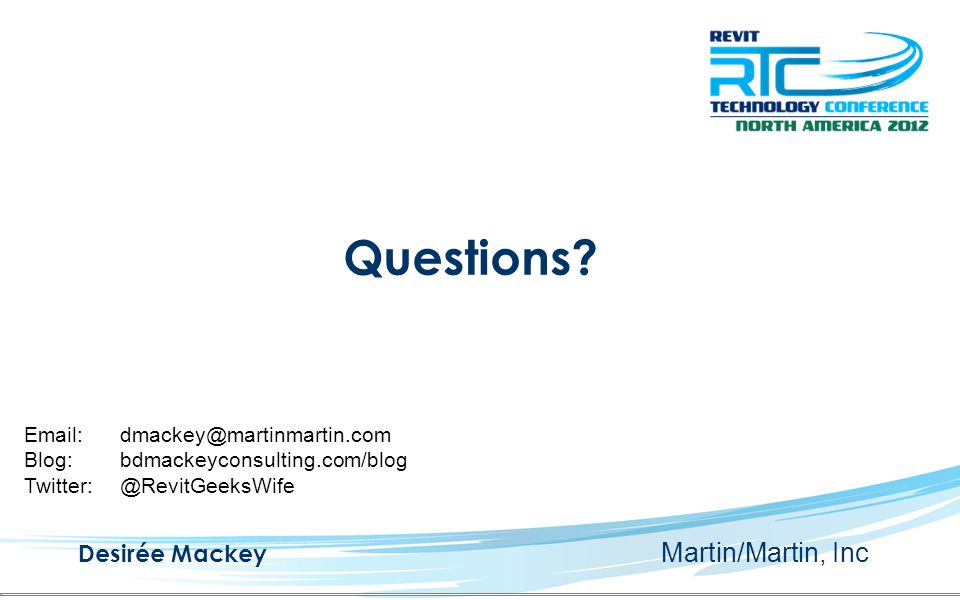 REVIT
RTC
TECHNOLOGY CONFERENCE
NORTH AMERICA 2012

Questions?

Email: dmackey@martinmartin.com
Blog: bdmackeyconsulting.com/blog
Twitter: @RevitGeeksWife

Desirée Mackey

Martin/Martin, Inc